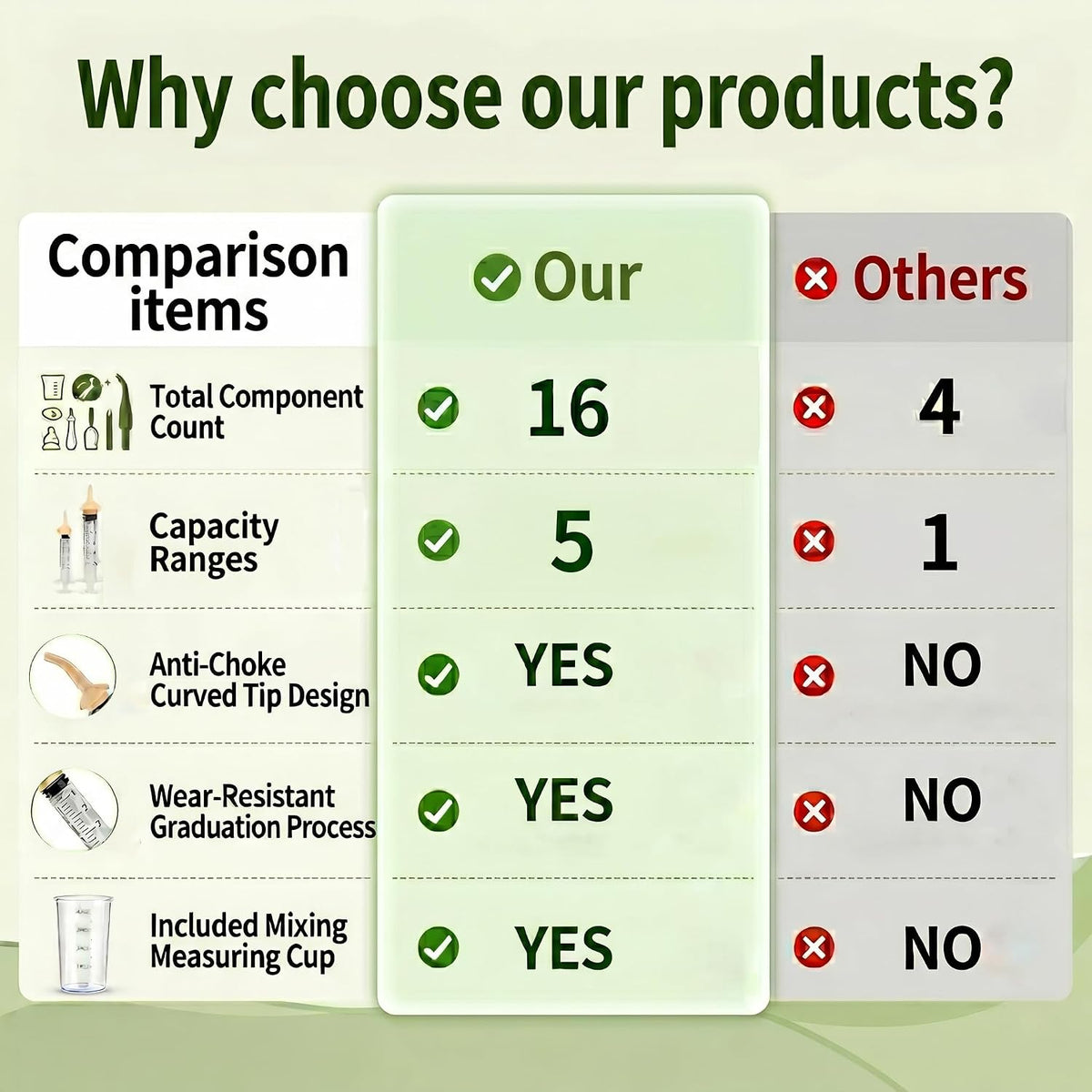 Why choose our products?

| Comparison items | Our | Others |
|---|---|---|
| Total Component Count | 16 | 4 |
| Capacity Ranges | 5 | 1 |
| Anti-Choke Curved Tip Design | YES | NO |
| Wear-Resistant Graduation Process | YES | NO |
| Included Mixing Measuring Cup | YES | NO |